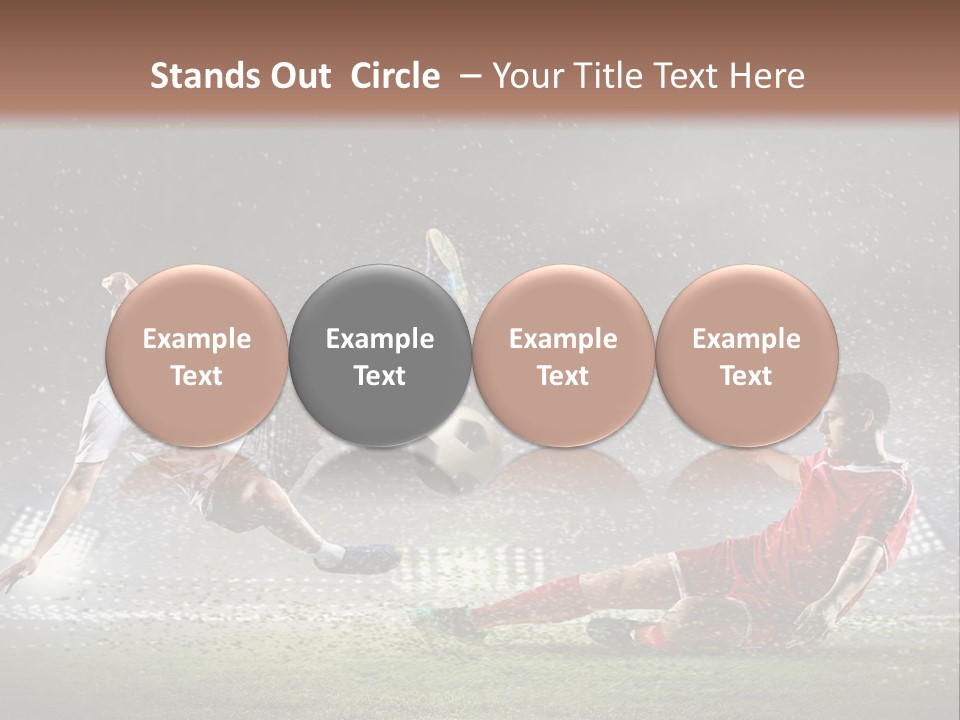 Stands Out Circle – Your Title Text Here

Example Text

Example Text

Example Text

Example Text